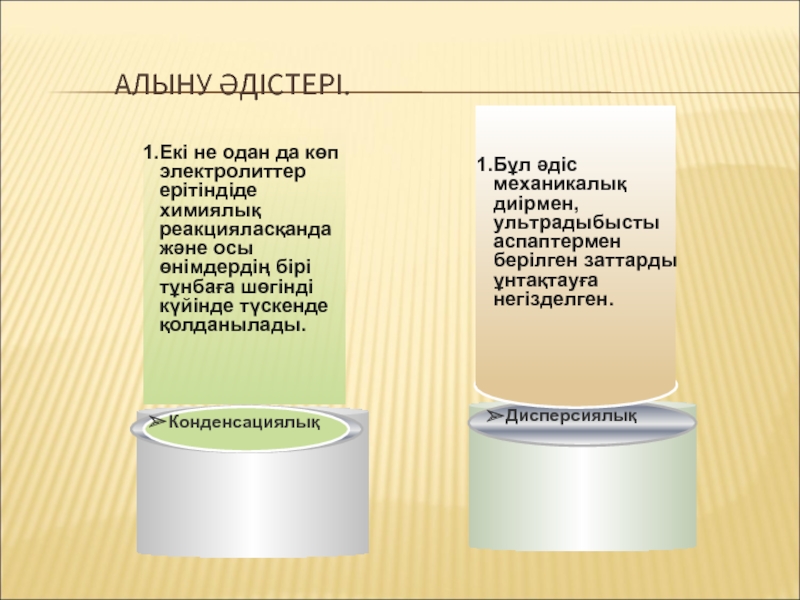 АЛЫНУ ӘДІСТЕРІ.

1.Екі не одан да көп электролиттер ерітіндіде химиялық реакцияласқанда және осы өнімдердің бірі тұнбаға шөгінді күйінде түскенде қолданылады.

➢Конденсациялық

1.Бұл әдіс механикалық диірмен, ультрадыбысты аспаптермен берілген заттарды ұнтақтауға негізделген.

➢Дисперсиялық